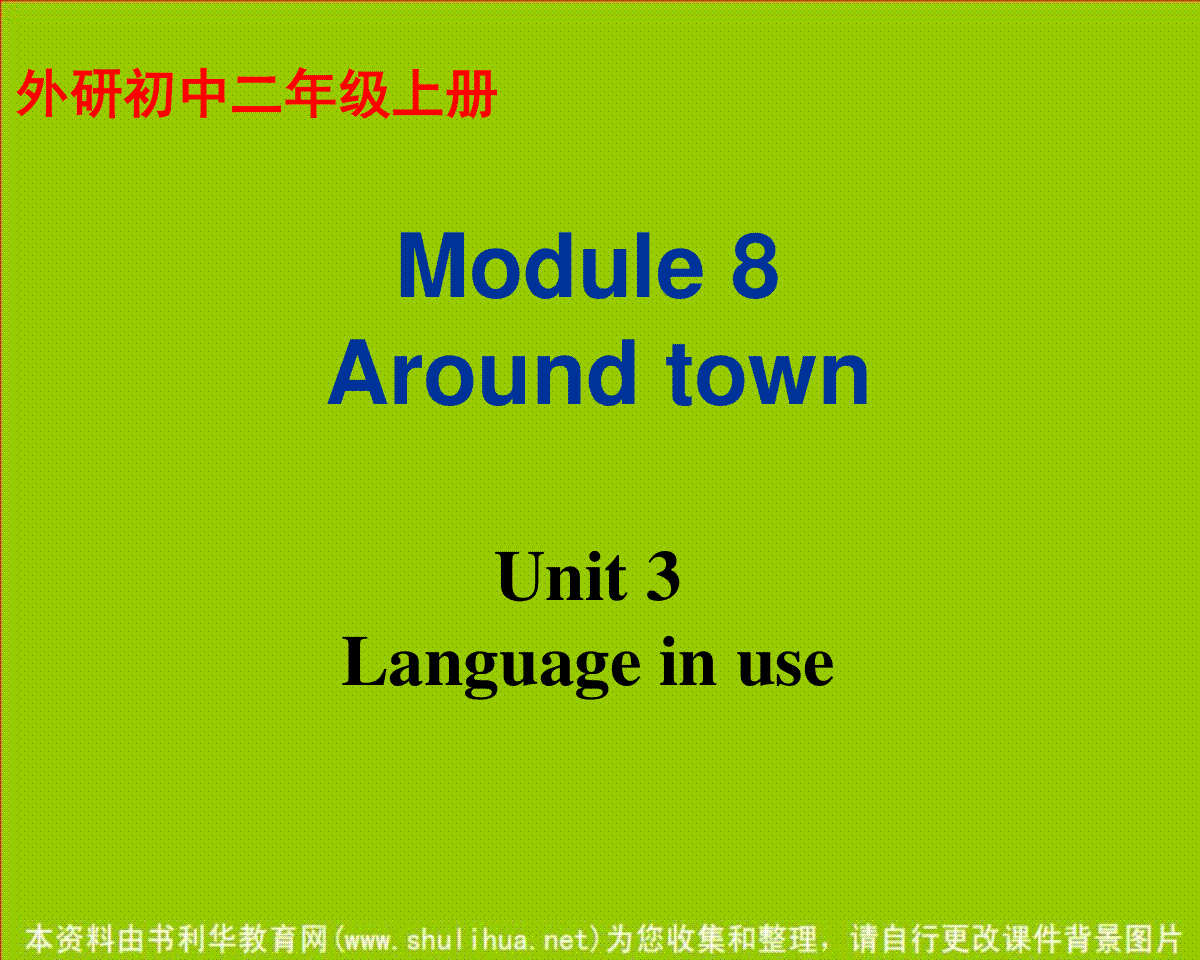 外研初中二年级上册

Module 8
Around town

Unit 3
Language in use

本资料由书利华教育网(www.shulihua.net)为您收集和整理，请自行更改课件背景图片